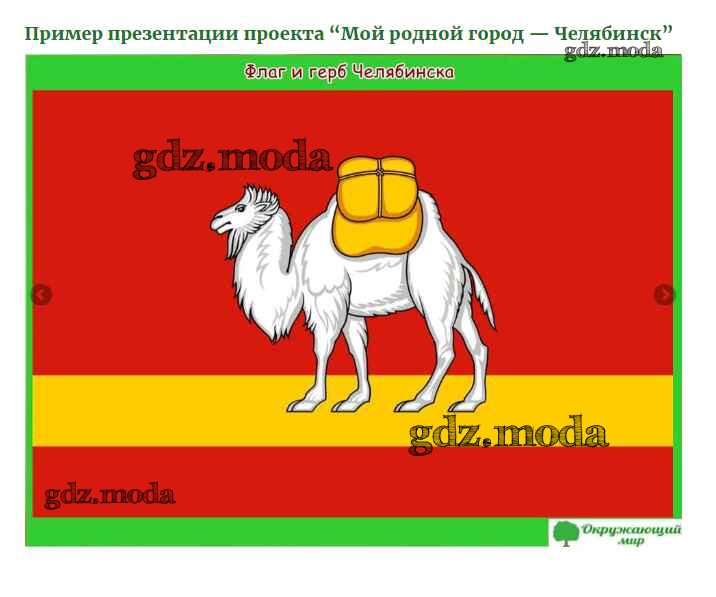 Пример презентации проекта “Мой родной город — Челябинск”

gdz.moda

Флаг и герб Челябинска

gdz.moda

gdz.moda

gdz.moda

Окружающий мир